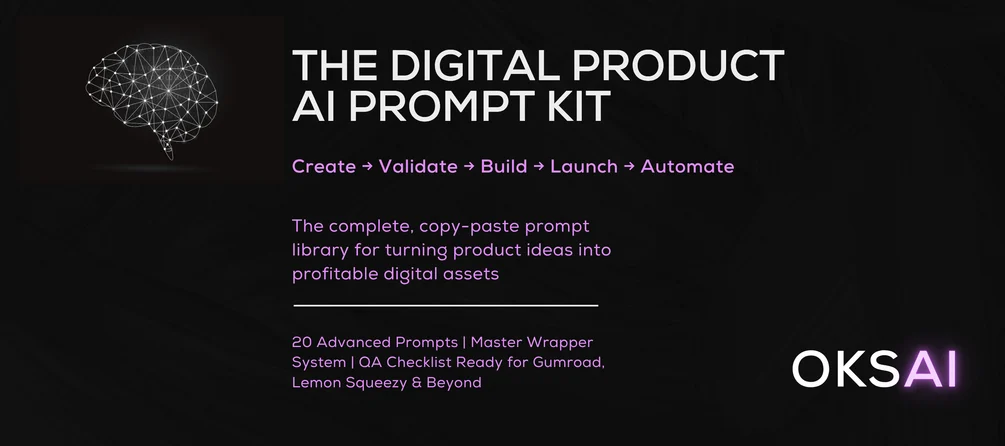 THE DIGITAL PRODUCT AI PROMPT KIT

Create → Validate → Build → Launch → Automate

The complete, copy-paste prompt library for turning product ideas into profitable digital assets

20 Advanced Prompts | Master Wrapper System | QA Checklist Ready for Gumroad, Lemon Squeezy & Beyond

OKSAI